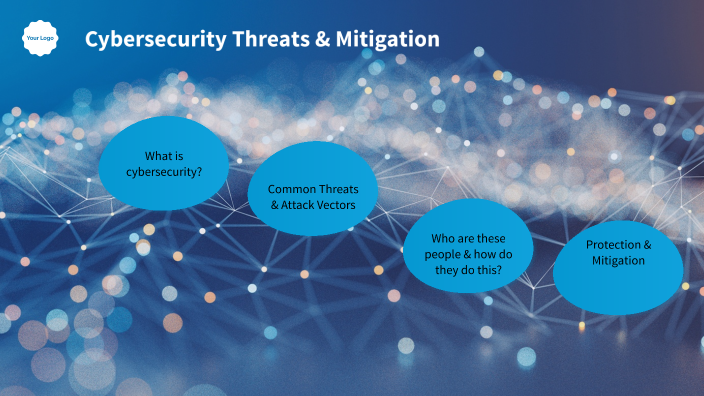 Your Logo

Cybersecurity Threats & Mitigation

What is cybersecurity?

Common Threats & Attack Vectors

Who are these people & how do they do this?

Protection & Mitigation